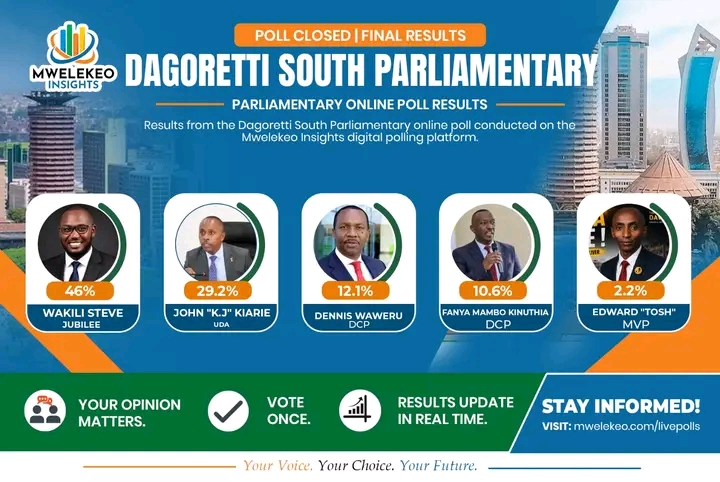 MWELEKEO INSIGHTS

POLL CLOSED | FINAL RESULTS

DAGORETTI SOUTH PARLIAMENTARY

PARLIAMENTARY ONLINE POLL RESULTS

Results from the Dagoretti South Parliamentary online poll conducted on the Mwelekeo Insights digital polling platform.

46%
WAKILI STEVE
JUBILEE

29.2%
JOHN "K.J" KIARIE
UDA

12.1%
DENNIS WAWERU
DCP

10.6%
FANYA MAMBO KINUTHIA
DCP

2.2%
EDWARD "TOSH"
MVP

YOUR OPINION MATTERS.

VOTE ONCE.

RESULTS UPDATE IN REAL TIME.

STAY INFORMED!
VISIT: mwelekeo.com/livepolls

Your Voice. Your Choice. Your Future.